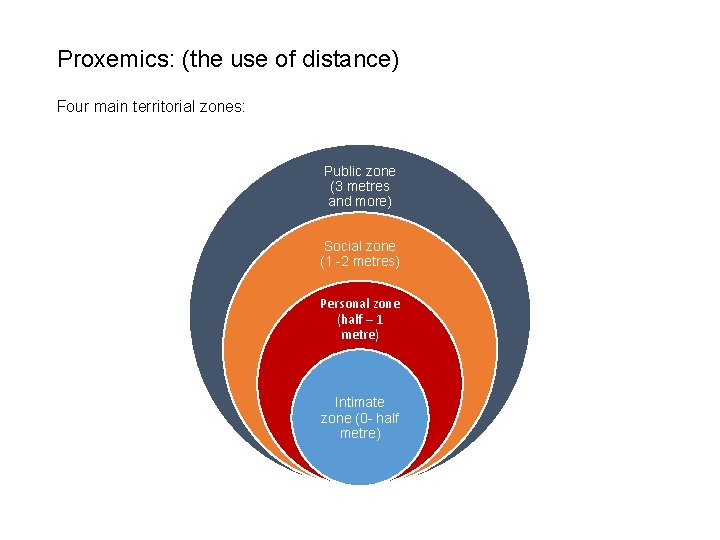 Proxemics: (the use of distance)

Four main territorial zones:

Public zone (3 metres and more)

Social zone (1 -2 metres)

Personal zone (half – 1 metre)

Intimate zone (0- half metre)